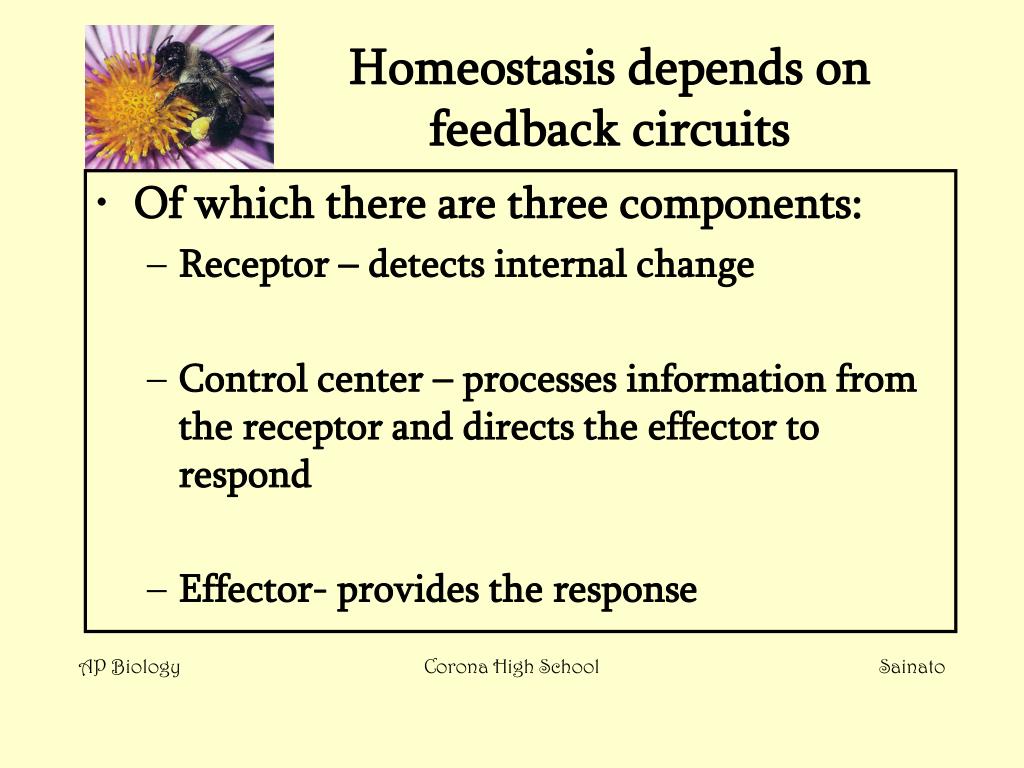 Homeostasis depends on feedback circuits

• Of which there are three components:
– Receptor – detects internal change

– Control center – processes information from the receptor and directs the effector to respond

– Effector- provides the response

AP Biology Corona High School Sainato